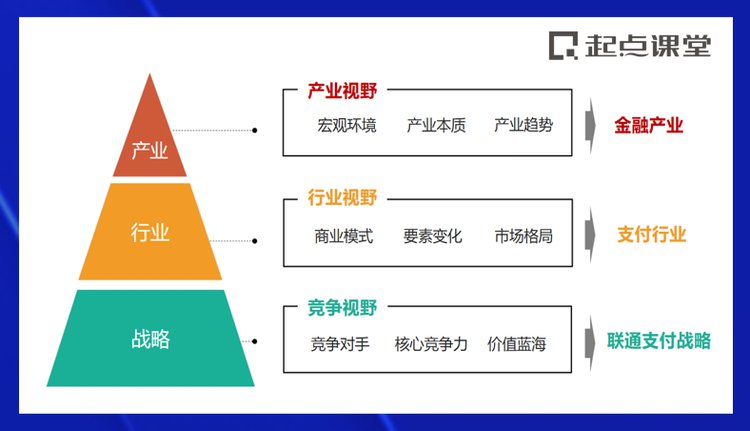 起点课堂

产业

行业

战略

产业视野
宏观环境 产业本质 产业趋势

金融产业

行业视野
商业模式 要素变化 市场格局

支付行业

竞争视野
竞争对手 核心竞争力 价值蓝海

联通支付战略